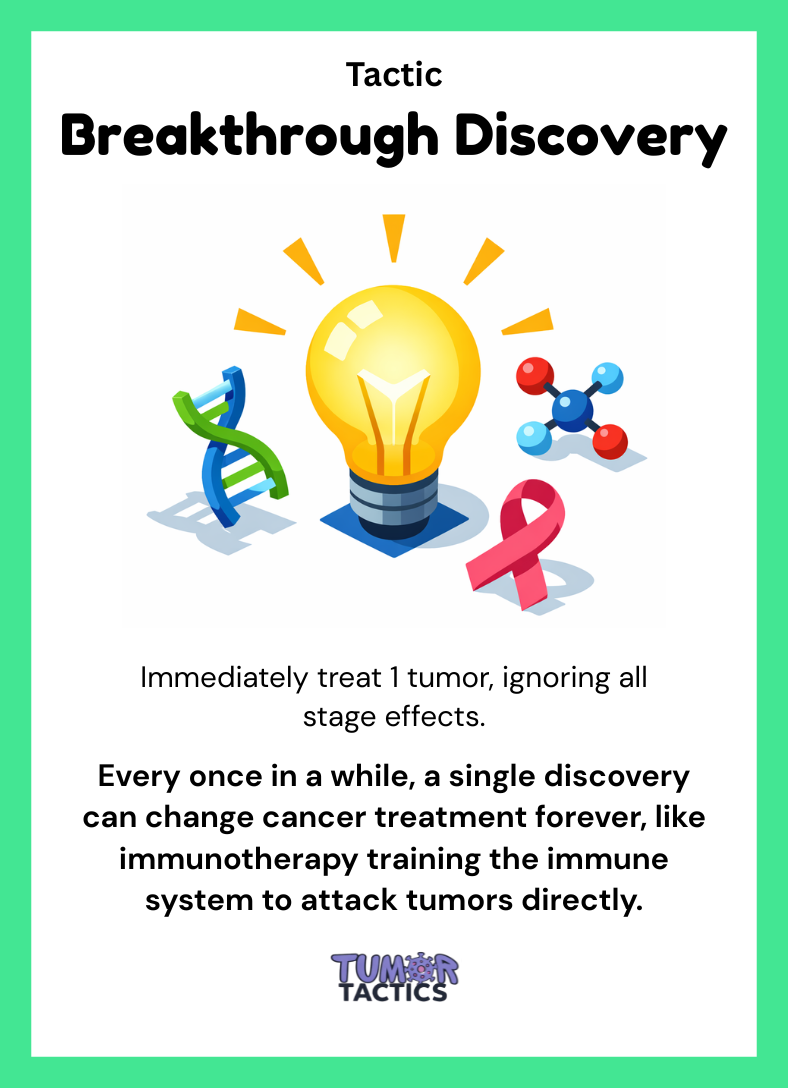 Tactic

Breakthrough Discovery

Immediately treat 1 tumor, ignoring all stage effects.

Every once in a while, a single discovery can change cancer treatment forever, like immunotherapy training the immune system to attack tumors directly.

TUMOR TACTICS